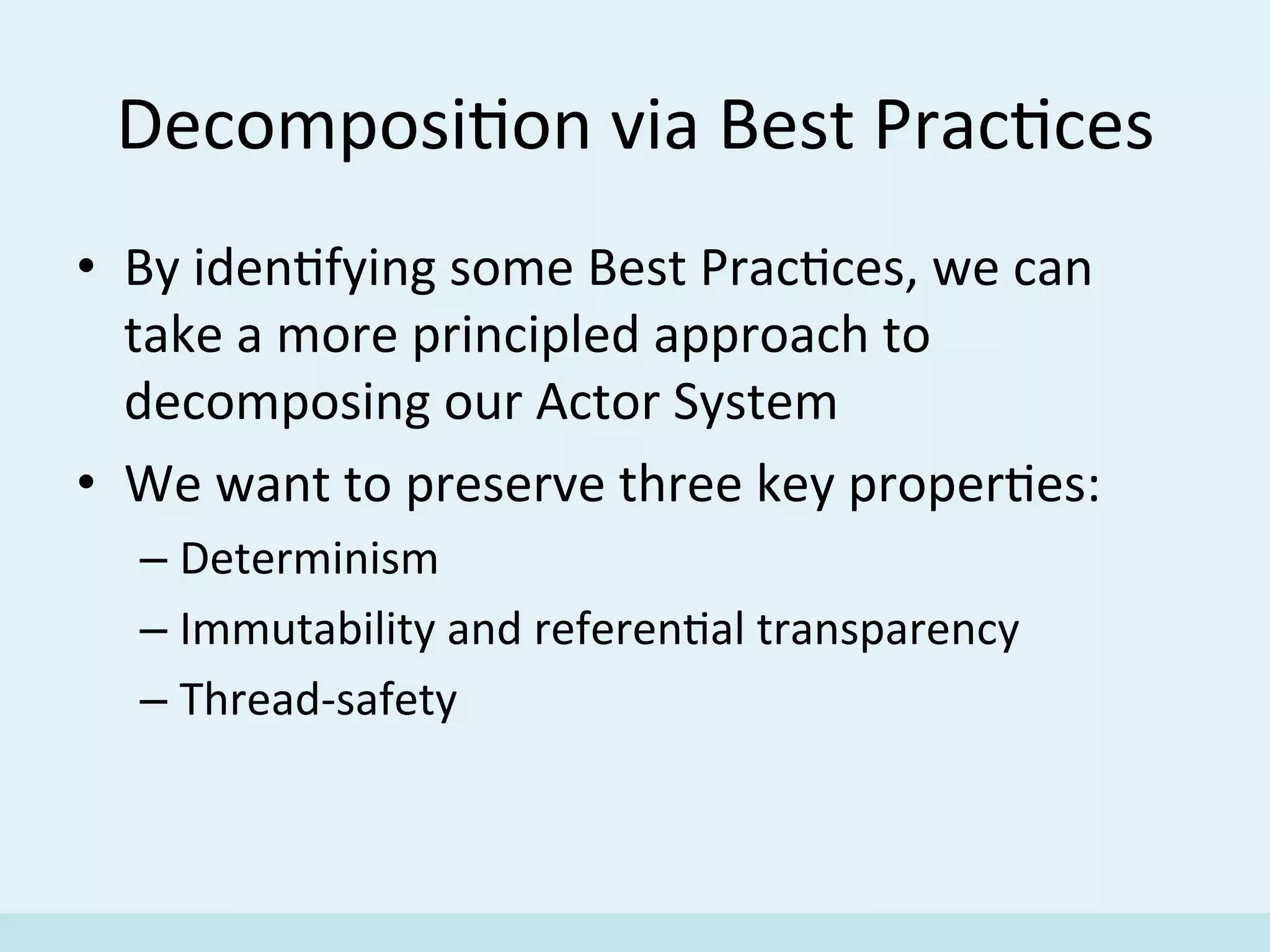 Decomposition via Best Practices

• By identifying some Best Practices, we can take a more principled approach to decomposing our Actor System

• We want to preserve three key properties:
 – Determinism
 – Immutability and referential transparency
 – Thread-safety